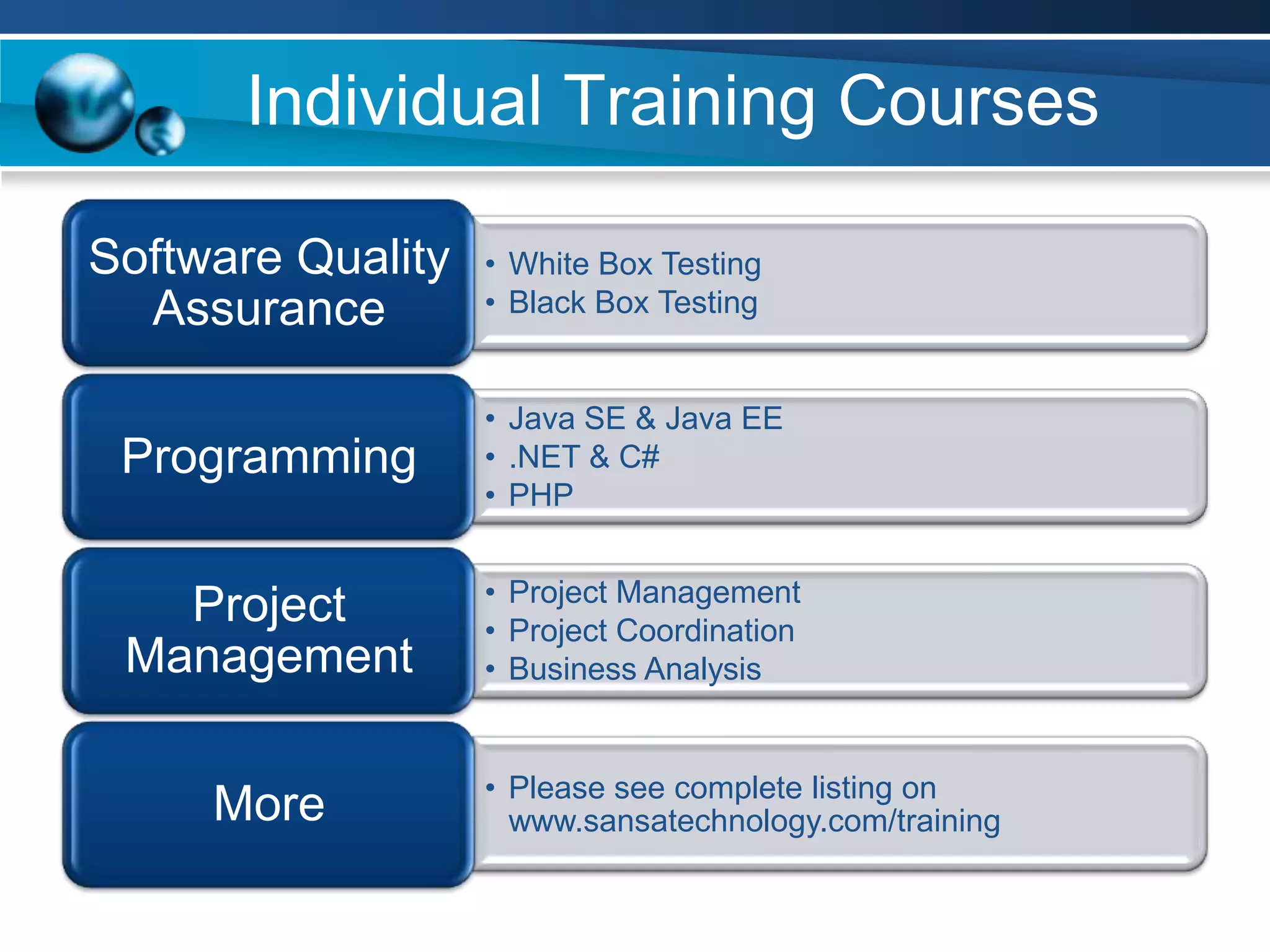 Individual Training Courses

Software Quality Assurance

• White Box Testing
• Black Box Testing

Programming

• Java SE & Java EE
• .NET & C#
• PHP

Project Management

• Project Management
• Project Coordination
• Business Analysis

More

• Please see complete listing on www.sansatechnology.com/training